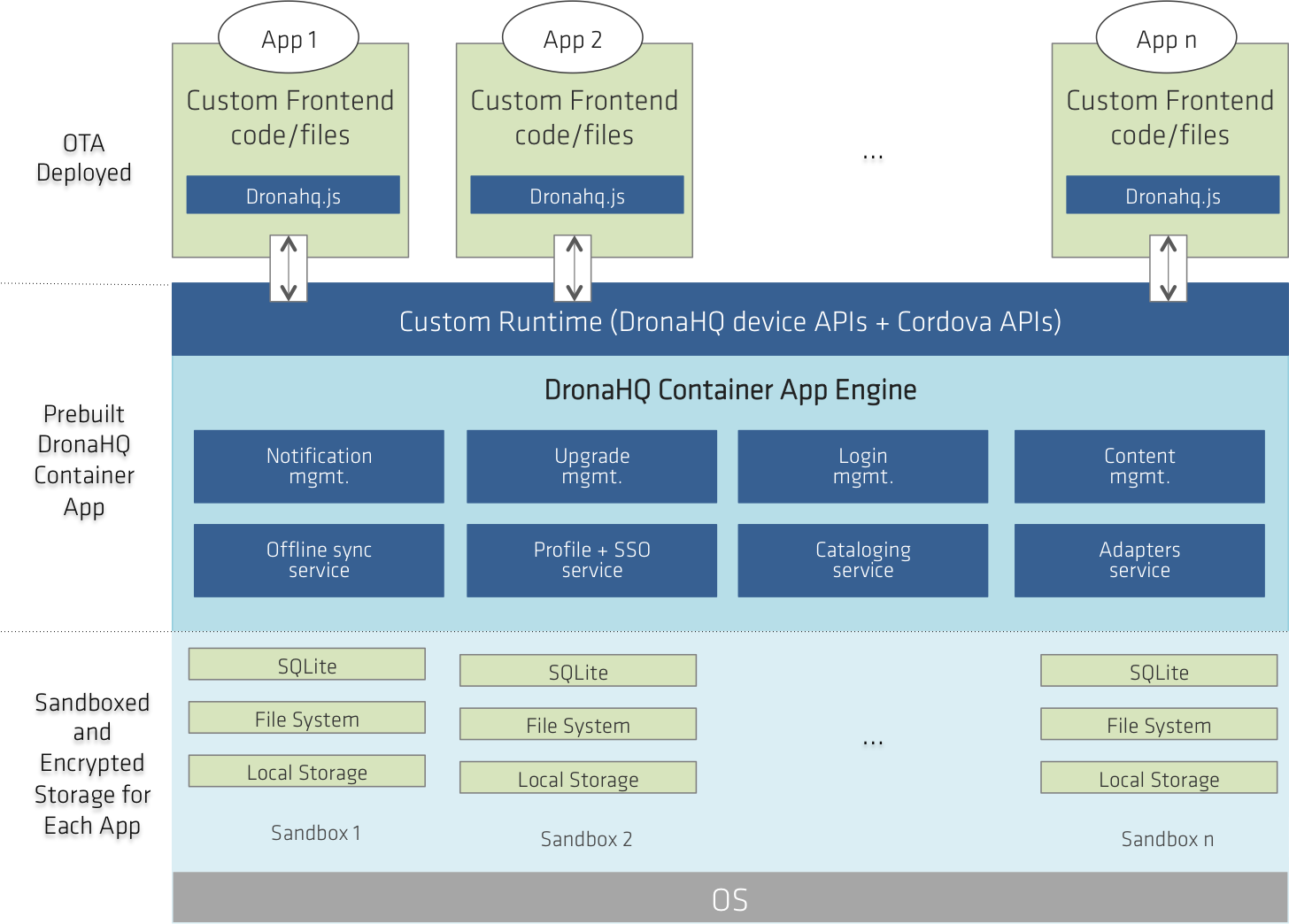 OTA Deployed

App 1
Custom Frontend code/files
Dronahq.js

App 2
Custom Frontend code/files
Dronahq.js

...

App n
Custom Frontend code/files
Dronahq.js

Custom Runtime (DronaHQ device APIs + Cordova APIs)

Prebuilt DronaHQ Container App

DronaHQ Container App Engine

Notification mgmt.

Upgrade mgmt.

Login mgmt.

Content mgmt.

Offline sync service

Profile + SSO service

Cataloging service

Adapters service

Sandboxed and Encrypted Storage for Each App

SQLite
File System
Local Storage
Sandbox 1

SQLite
File System
Local Storage
Sandbox 2

...

SQLite
File System
Local Storage
Sandbox n

OS